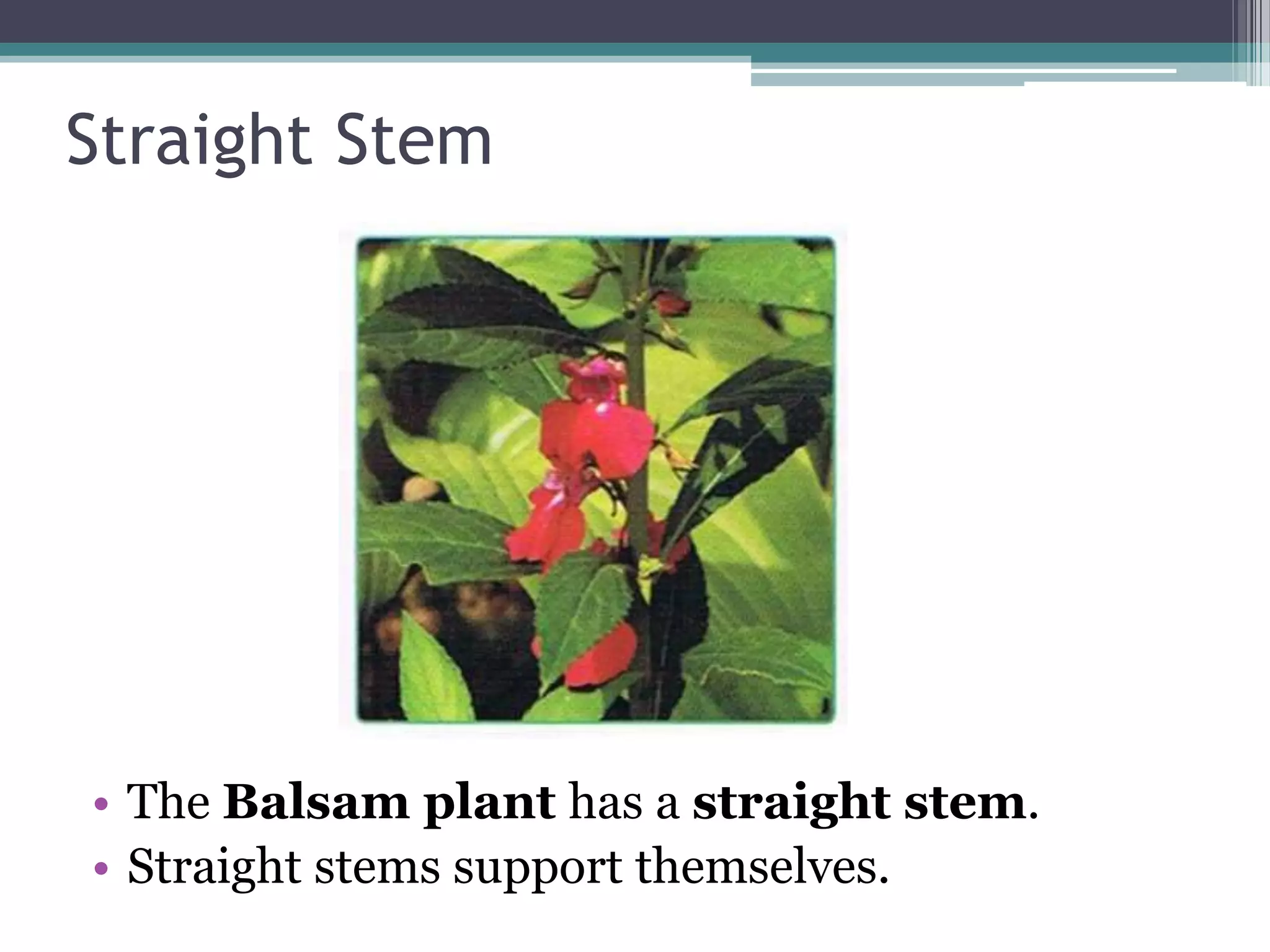 Straight Stem

• The Balsam plant has a straight stem.
• Straight stems support themselves.